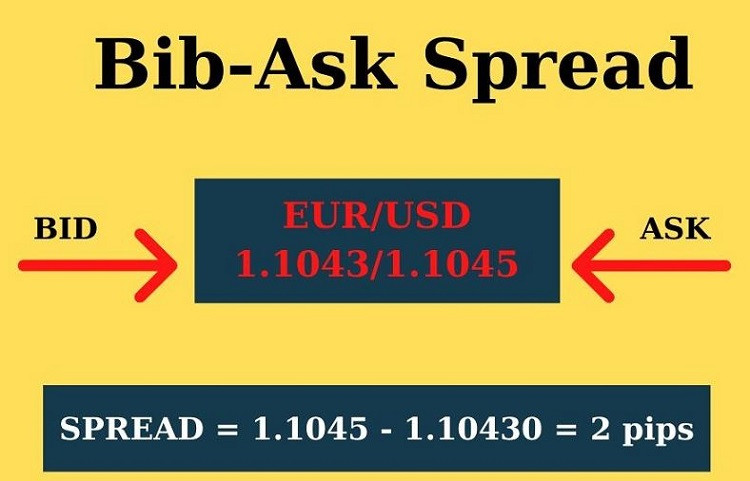 Bib-Ask Spread

BID

EUR/USD
1.1043/1.1045

ASK

SPREAD = 1.1045 - 1.10430 = 2 pips